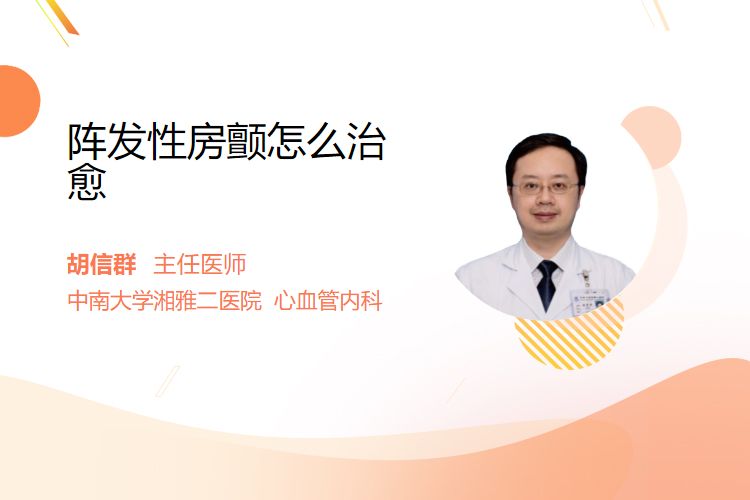 阵发性房颤怎么治愈

胡信群 主任医师

中南大学湘雅二医院 心血管内科